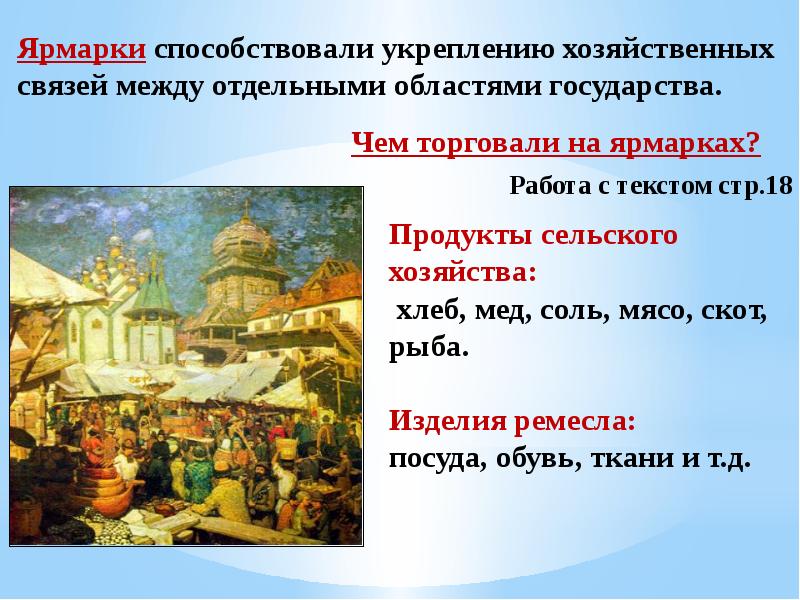 Ярмарки способствовали укреплению хозяйственных связей между отдельными областями государства.

Чем торговали на ярмарках?

Работа с текстом стр.18

Продукты сельского хозяйства:
хлеб, мед, соль, мясо, скот, рыба.

Изделия ремесла:
посуда, обувь, ткани и т.д.